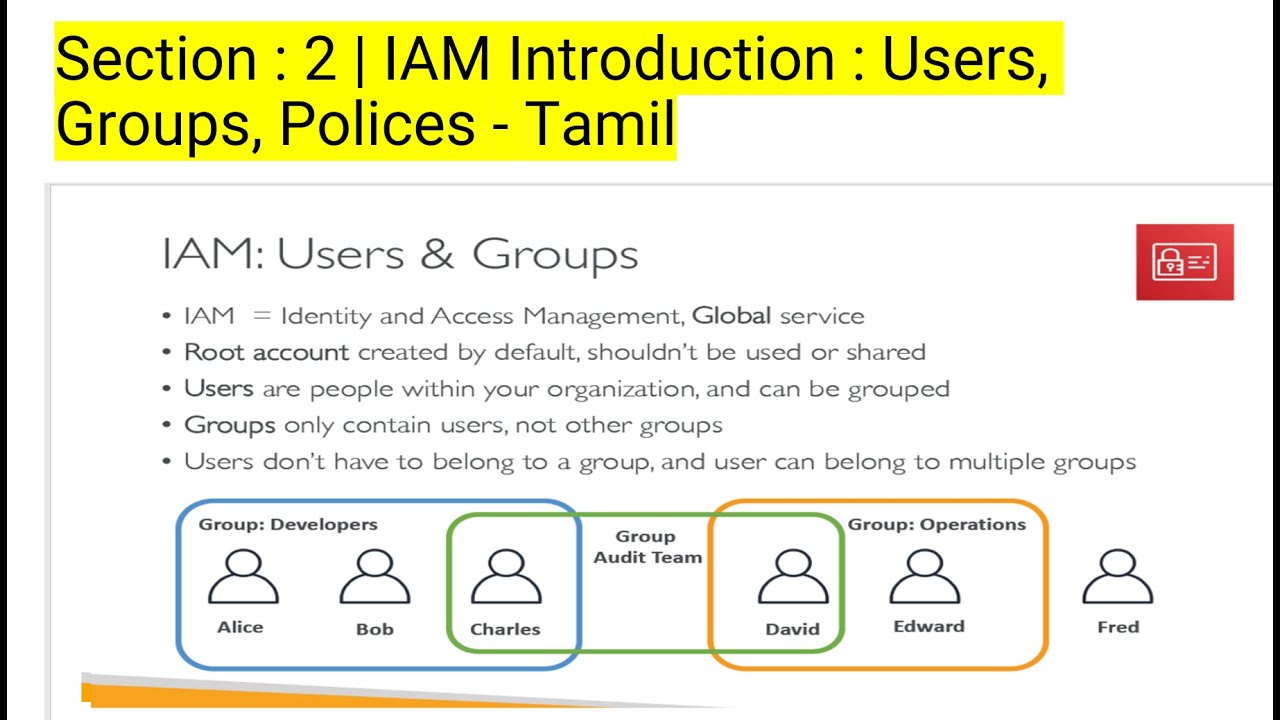 Section : 2 | IAM Introduction : Users, Groups, Polices - Tamil

IAM: Users & Groups

• IAM = Identity and Access Management, Global service
• Root account created by default, shouldn't be used or shared
• Users are people within your organization, and can be grouped
• Groups only contain users, not other groups
• Users don't have to belong to a group, and user can belong to multiple groups

Group: Developers

Group Audit Team

Group: Operations

Alice

Bob

Charles

David

Edward

Fred